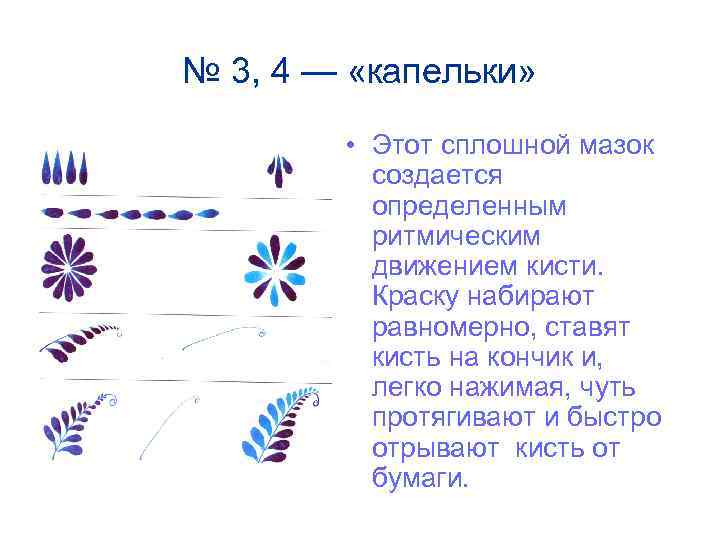 № 3, 4 — «капельки»

• Этот сплошной мазок создается определенным ритмическим движением кисти. Краску набирают равномерно, ставят кисть на кончик и, легко нажимая, чуть протягивают и быстро отрывают кисть от бумаги.